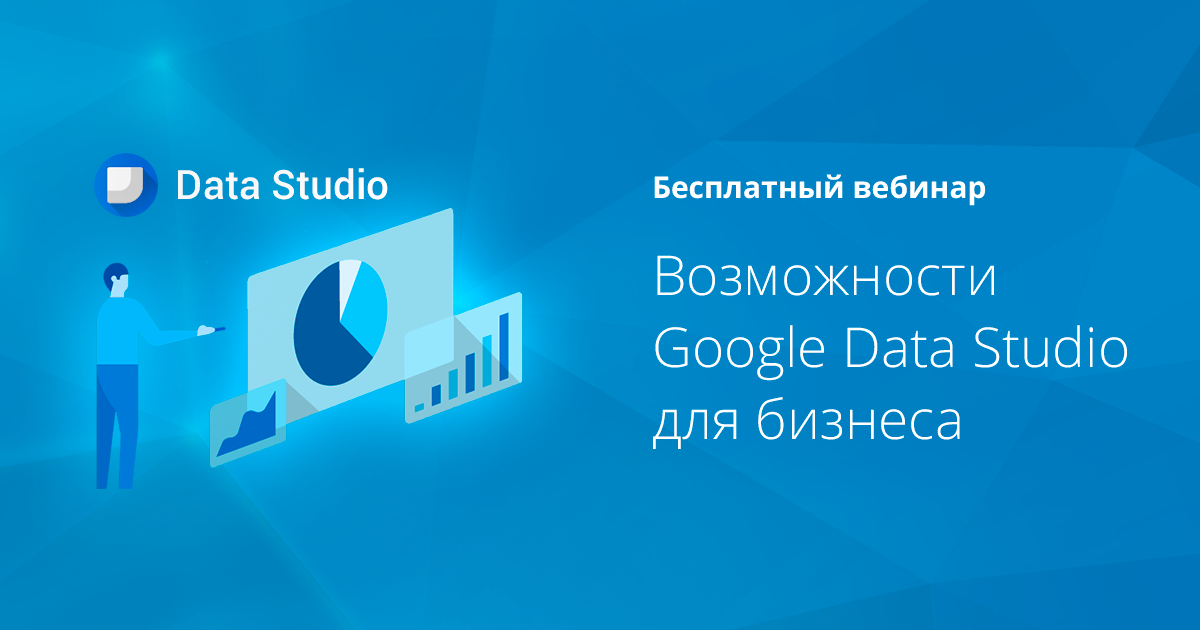 Data Studio

Бесплатный вебинар

Возможности Google Data Studio для бизнеса